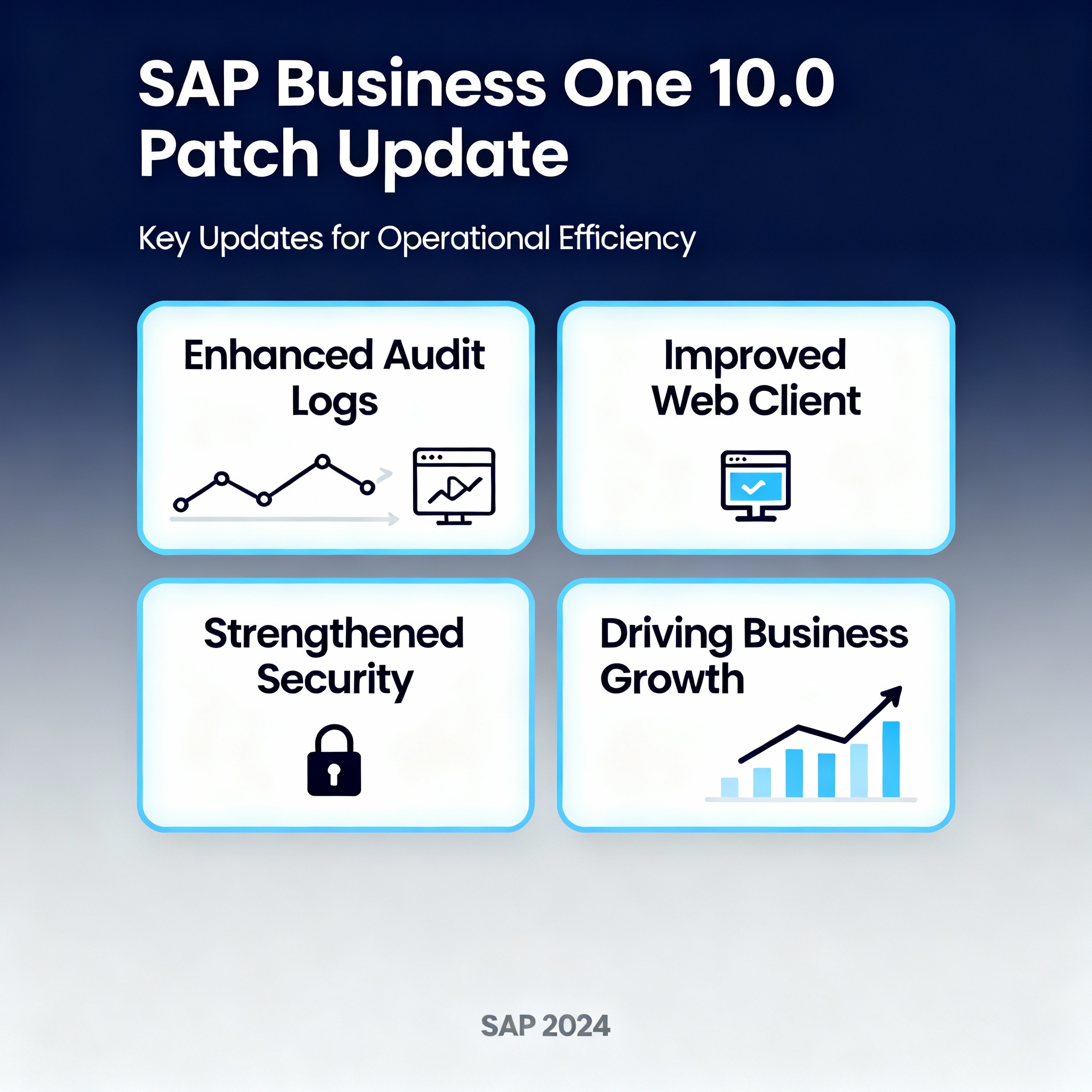 SAP Business One 10.0 Patch Update

Key Updates for Operational Efficiency

Enhanced Audit Logs

Improved Web Client

Strengthened Security

Driving Business Growth

SAP 2024